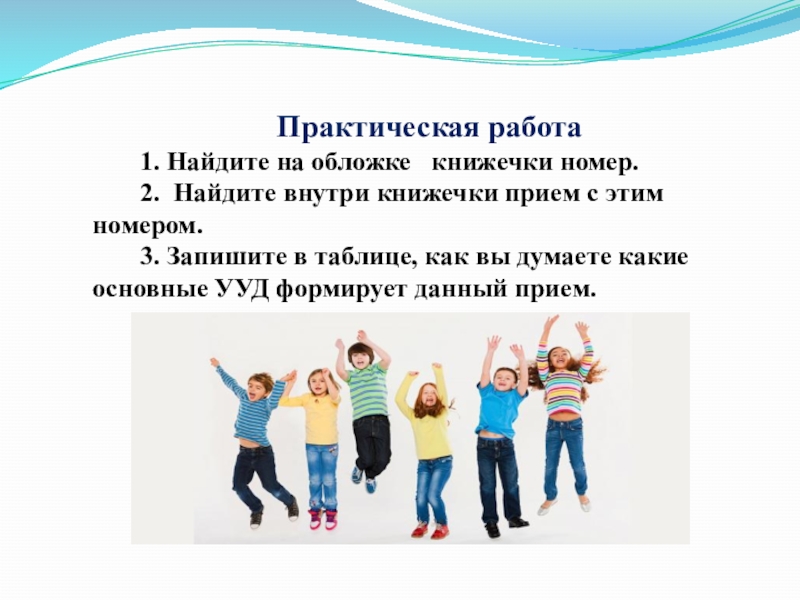 Практическая работа

1. Найдите на обложке книжечки номер.

2. Найдите внутри книжечки прием с этим номером.

3. Запишите в таблице, как вы думаете какие основные УУД формирует данный прием.